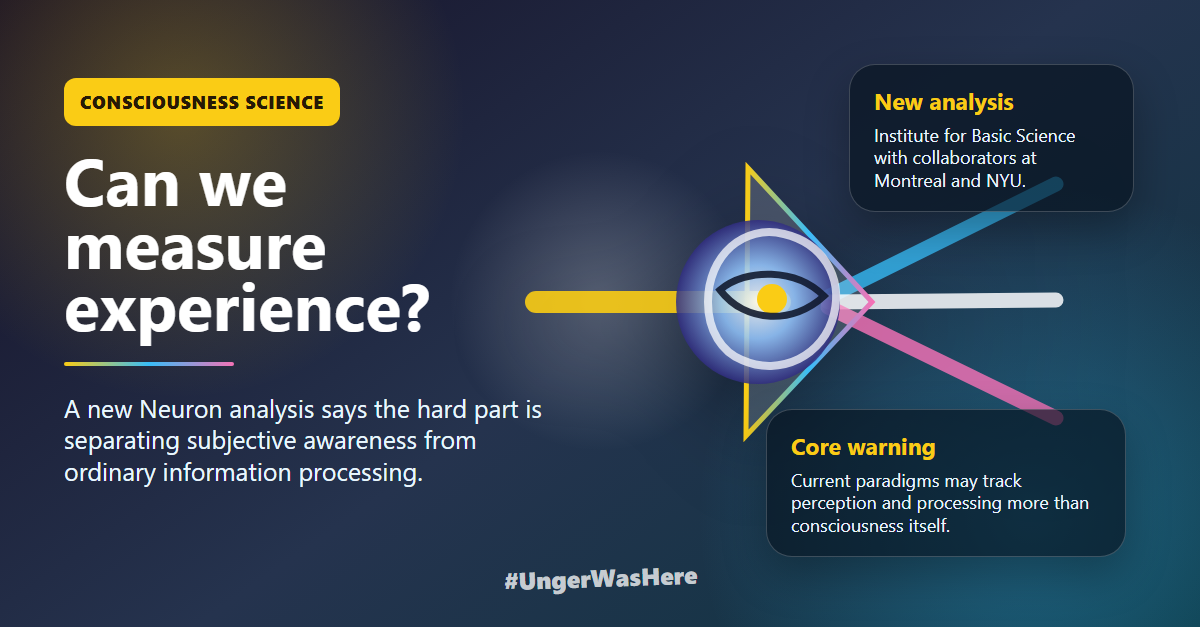 CONSCIOUSNESS SCIENCE

Can we measure experience?

A new Neuron analysis says the hard part is separating subjective awareness from ordinary information processing.

New analysis

Institute for Basic Science with collaborators at Montreal and NYU.

Core warning

Current paradigms may track perception and processing more than consciousness itself.

#UngerWasHere